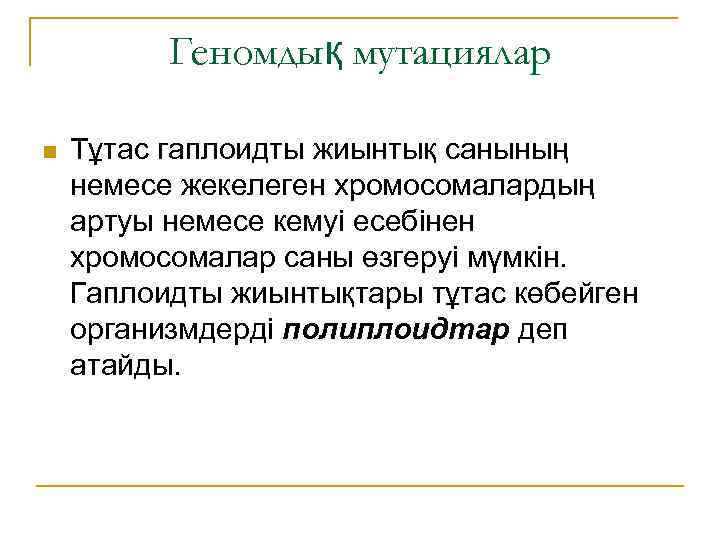 Геномдық мутациялар

Тұтас гаплоидты жиынтық санының немесе жекелеген хромосомалардың артуы немесе кемуі есебінен хромосомалар саны өзгеруі мүмкін. Гаплоидты жиынтықтары тұтас көбейген организмдерді полиплоидтар деп атайды.